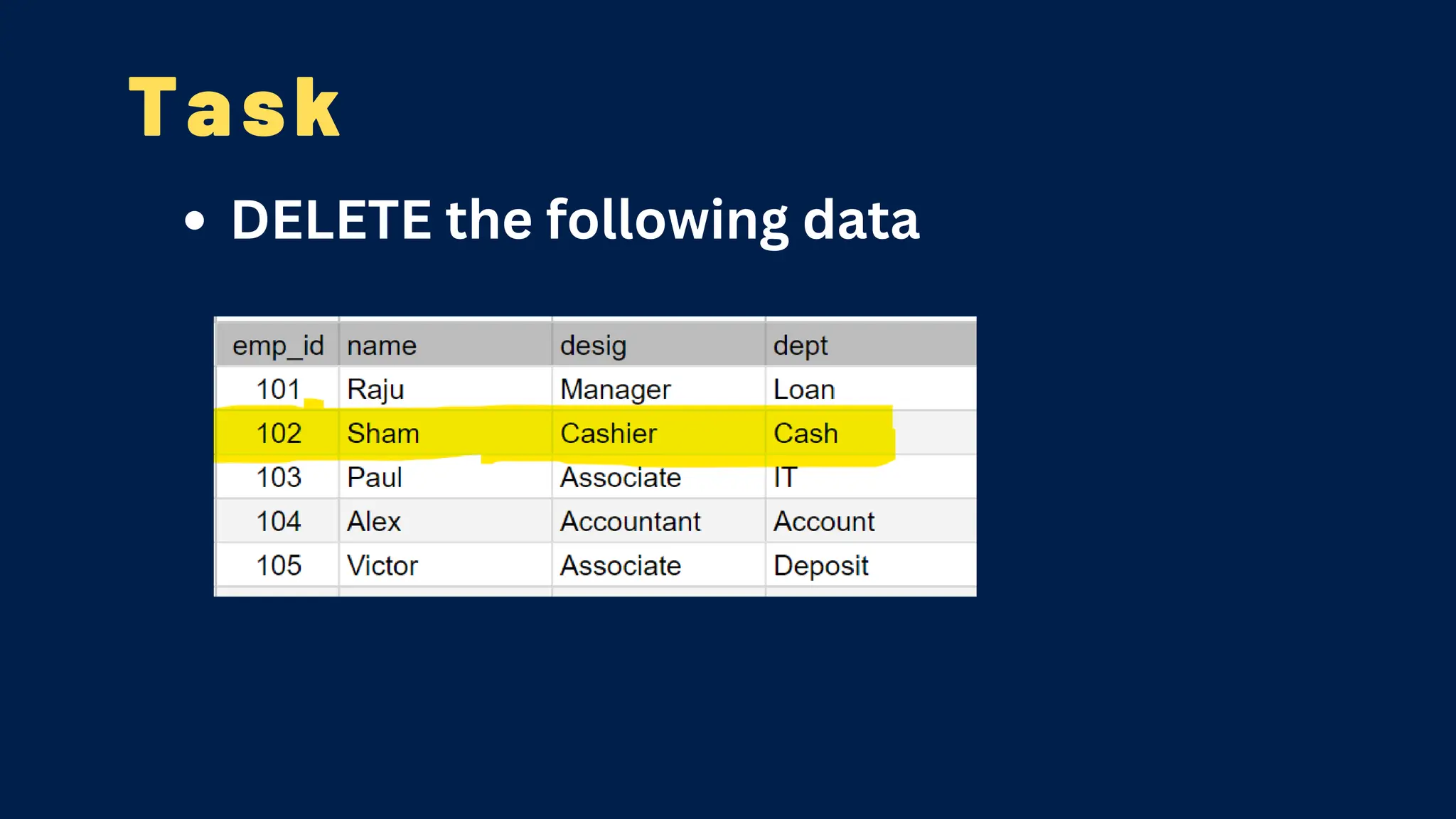 Task

• DELETE the following data

| emp_id | name | desig | dept |
|---|---|---|---|
| 101 | Raju | Manager | Loan |
| 102 | Sham | Cashier | Cash |
| 103 | Paul | Associate | IT |
| 104 | Alex | Accountant | Account |
| 105 | Victor | Associate | Deposit |